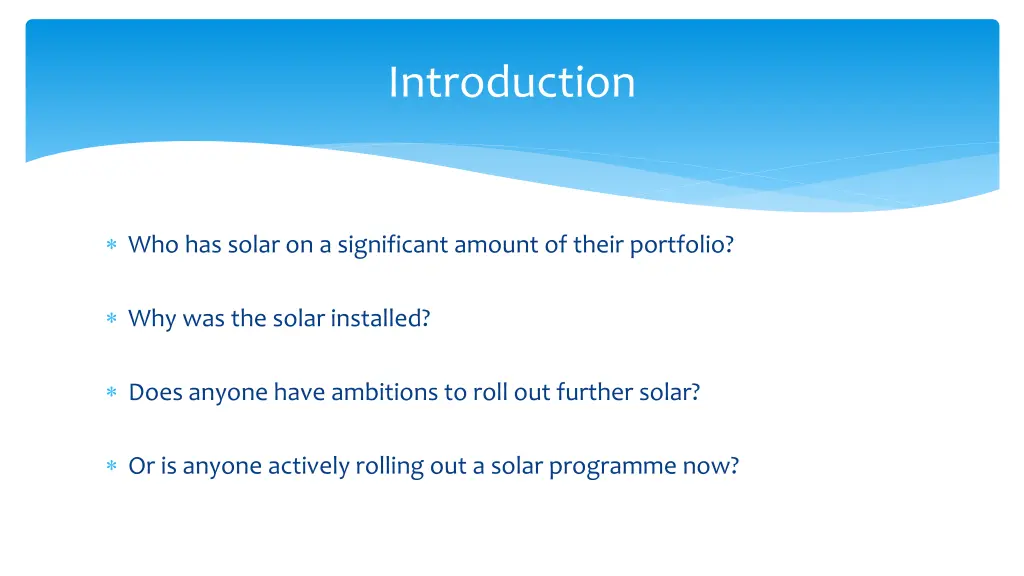 Introduction

∗ Who has solar on a significant amount of their portfolio?

∗ Why was the solar installed?

∗ Does anyone have ambitions to roll out further solar?

∗ Or is anyone actively rolling out a solar programme now?